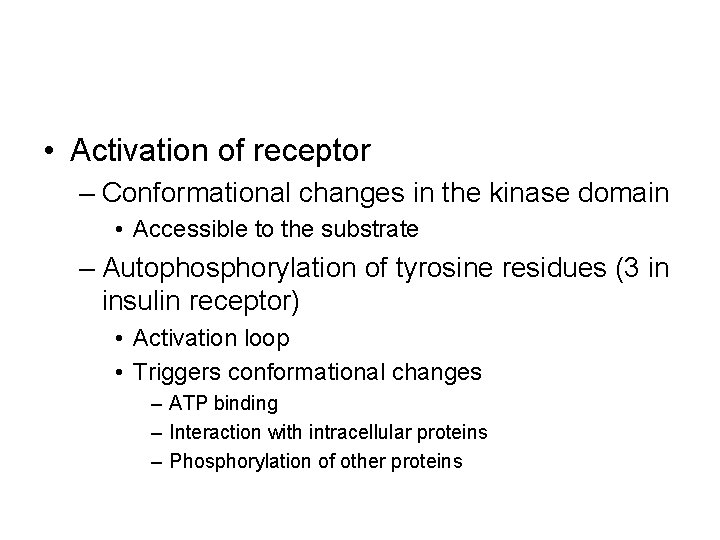 • Activation of receptor
– Conformational changes in the kinase domain
• Accessible to the substrate
– Autophosphorylation of tyrosine residues (3 in insulin receptor)
• Activation loop
• Triggers conformational changes
– ATP binding
– Interaction with intracellular proteins
– Phosphorylation of other proteins